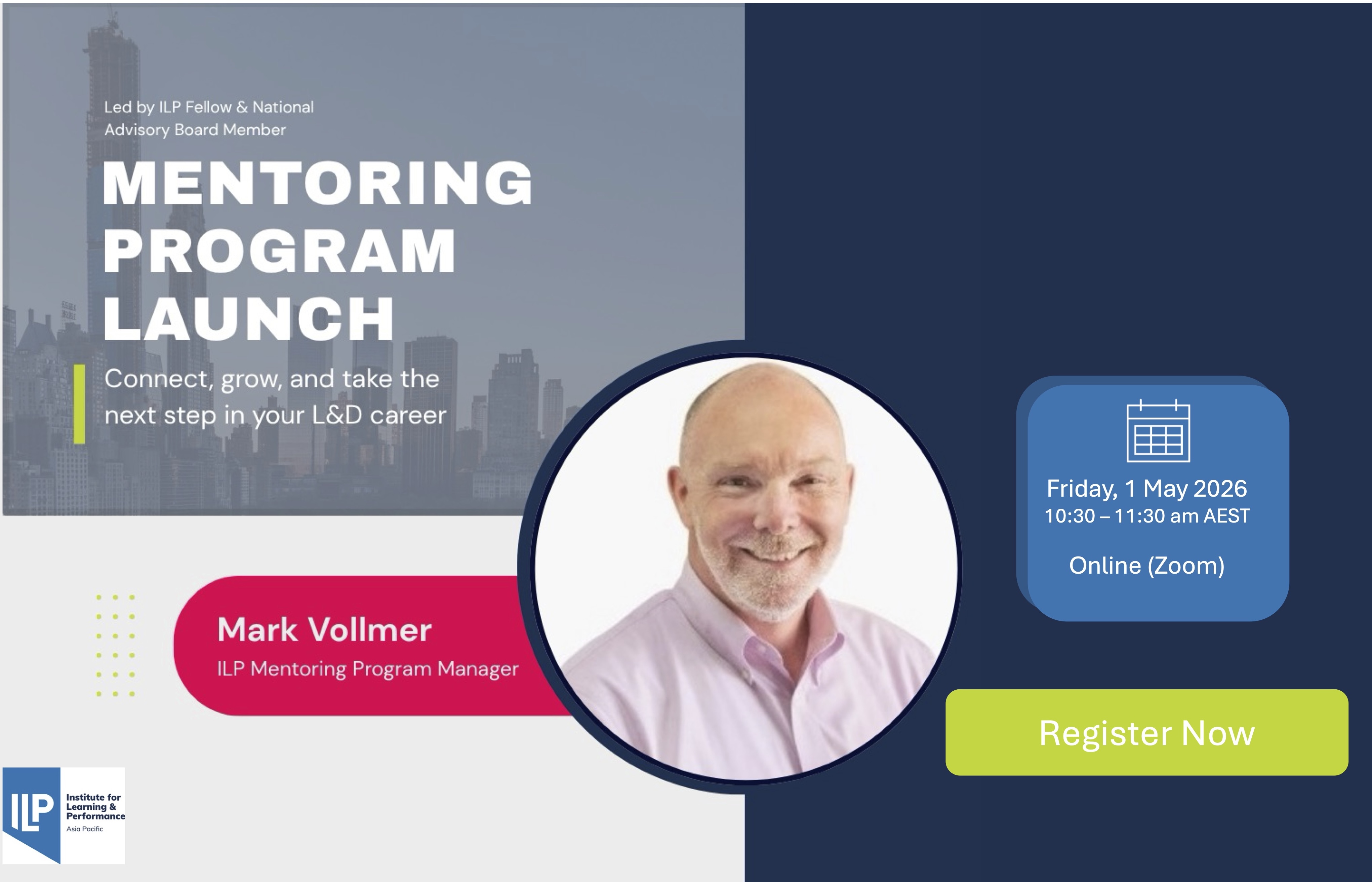 Led by ILP Fellow & National Advisory Board Member

MENTORING PROGRAM LAUNCH

Connect, grow, and take the next step in your L&D career

Mark Vollmer
ILP Mentoring Program Manager

Friday, 1 May 2026
10:30 – 11:30 am AEST

Online (Zoom)

Register Now

ILP Institute for Learning & Performance Asia Pacific